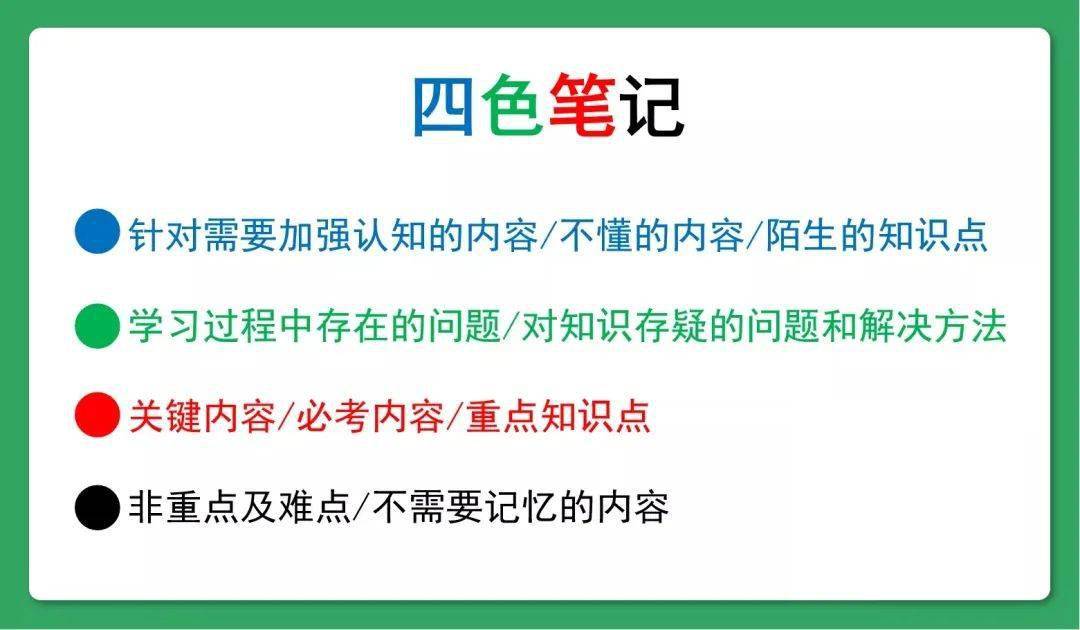 四色笔记

针对需要加强认知的内容/不懂的内容/陌生的知识点

学习过程中存在的问题/对知识存疑的问题和解决方法

关键内容/必考内容/重点知识点

非重点及难点/不需要记忆的内容